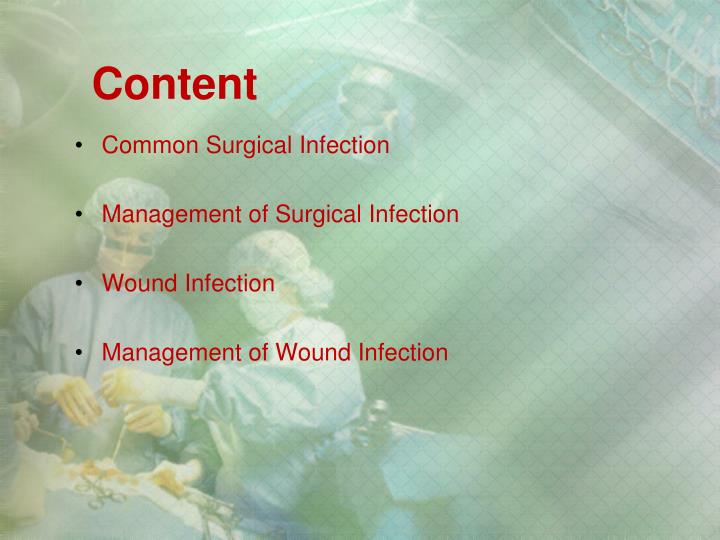 Content

• Common Surgical Infection

• Management of Surgical Infection

• Wound Infection

• Management of Wound Infection